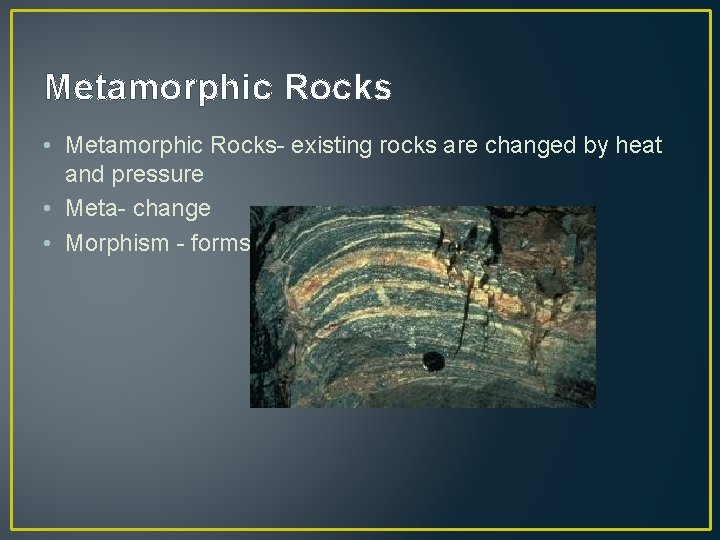 Metamorphic Rocks

• Metamorphic Rocks- existing rocks are changed by heat and pressure
• Meta- change
• Morphism - forms